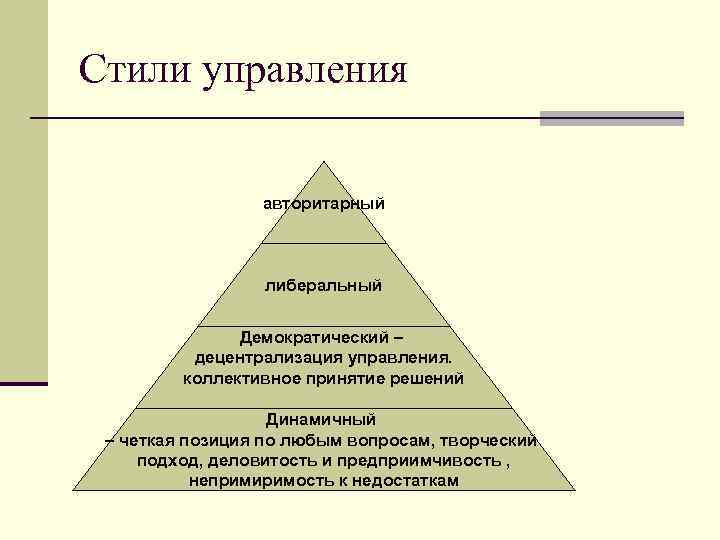 Стили управления

авторитарный

либеральный

Демократический – децентрализация управления. коллективное принятие решений

Динамичный – четкая позиция по любым вопросам, творческий подход, деловитость и предприимчивость , непримиримость к недостаткам